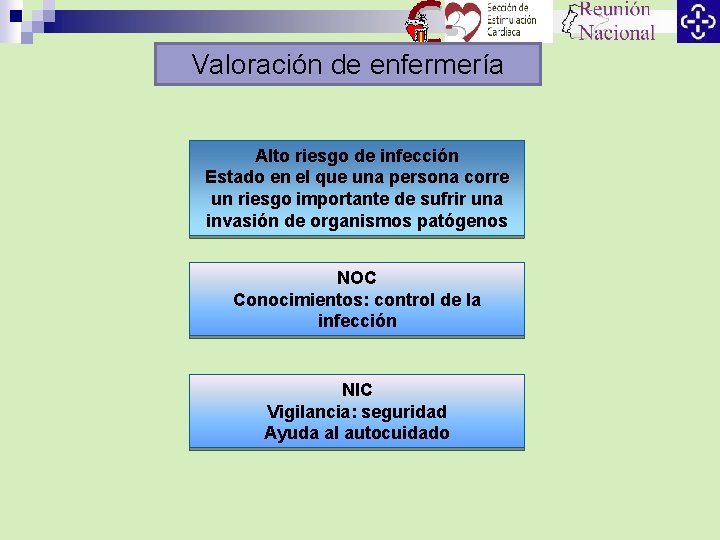 Sección de Estimulación Cardiaca

Reunión Nacional

Valoración de enfermería

Alto riesgo de infección
Estado en el que una persona corre un riesgo importante de sufrir una invasión de organismos patógenos

NOC
Conocimientos: control de la infección

NIC
Vigilancia: seguridad
Ayuda al autocuidado